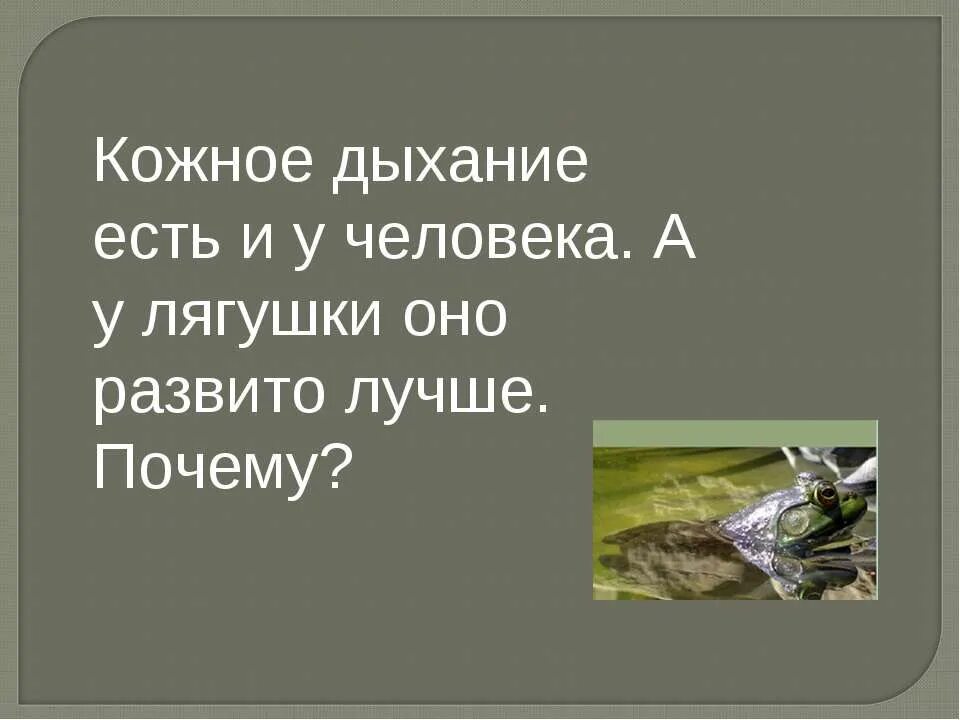 Кожное дыхание есть и у человека. А у лягушки оно развито лучше. Почему?